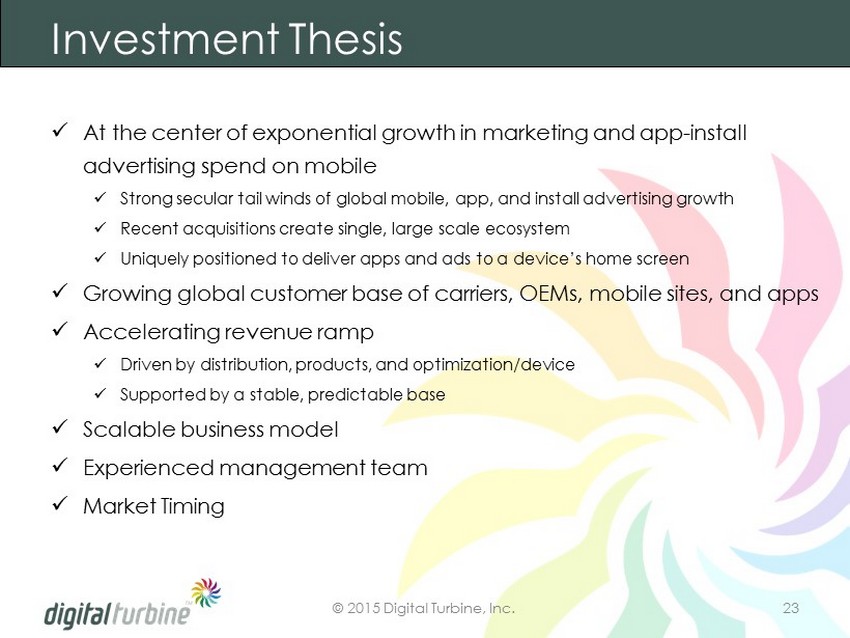 Investment Thesis

✓ At the center of exponential growth in marketing and app-install advertising spend on mobile

✓ Strong secular tail winds of global mobile, app, and install advertising growth

✓ Recent acquisitions create single, large scale ecosystem

✓ Uniquely positioned to deliver apps and ads to a device's home screen

✓ Growing global customer base of carriers, OEMs, mobile sites, and apps

✓ Accelerating revenue ramp

✓ Driven by distribution, products, and optimization/device

✓ Supported by a stable, predictable base

✓ Scalable business model

✓ Experienced management team

✓ Market Timing

digital turbine

© 2015 Digital Turbine, Inc.

23